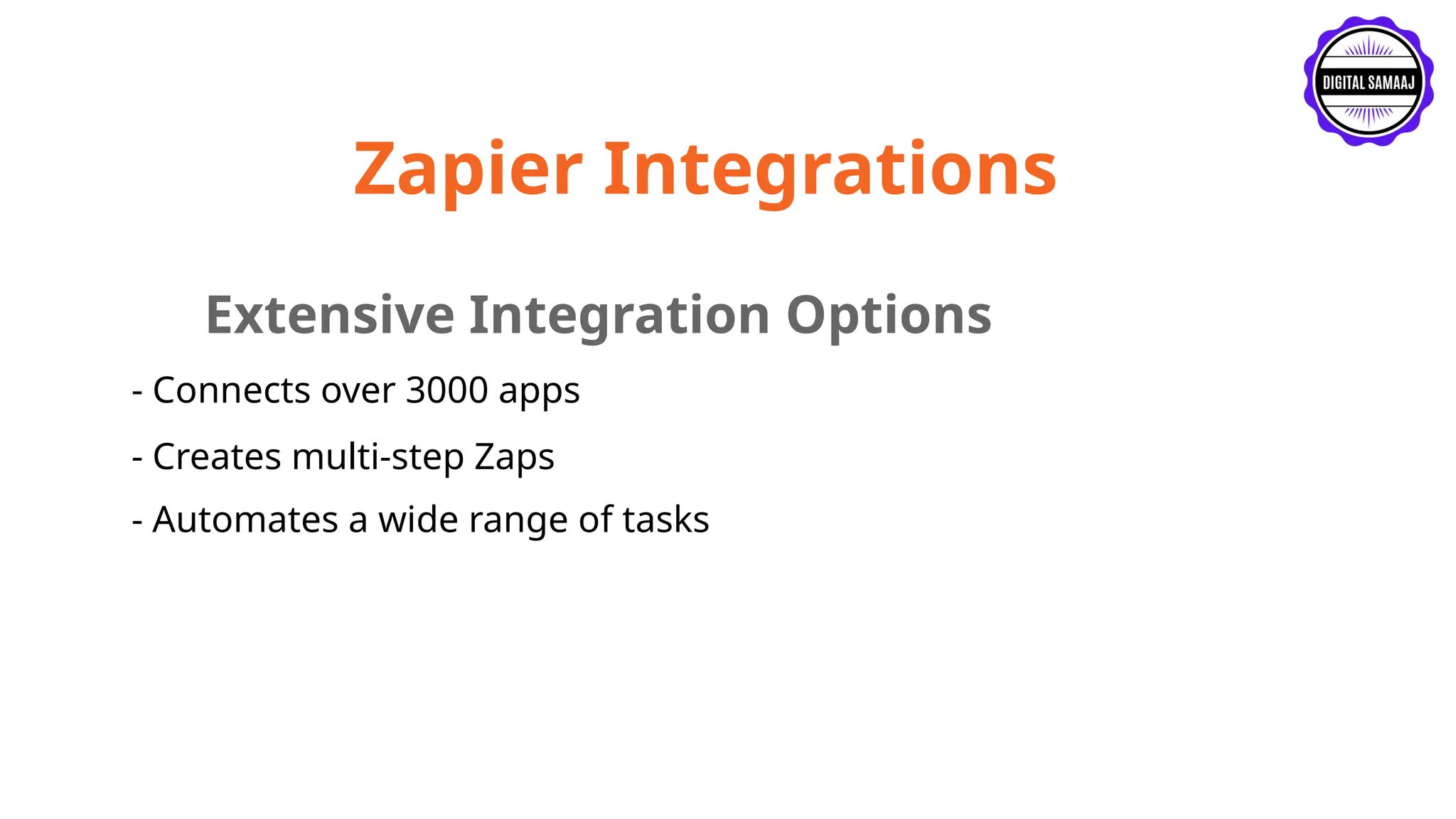 DIGITAL SAMAAJ

Zapier Integrations

Extensive Integration Options

- Connects over 3000 apps

- Creates multi-step Zaps

- Automates a wide range of tasks